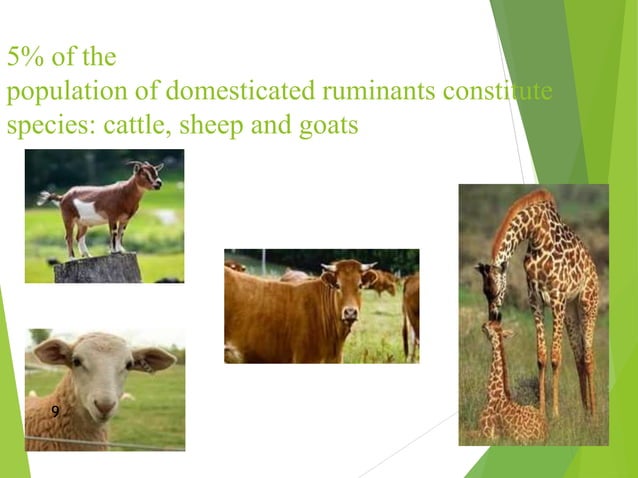 5% of the
population of domesticated ruminants constitute
species: cattle, sheep and goats

9